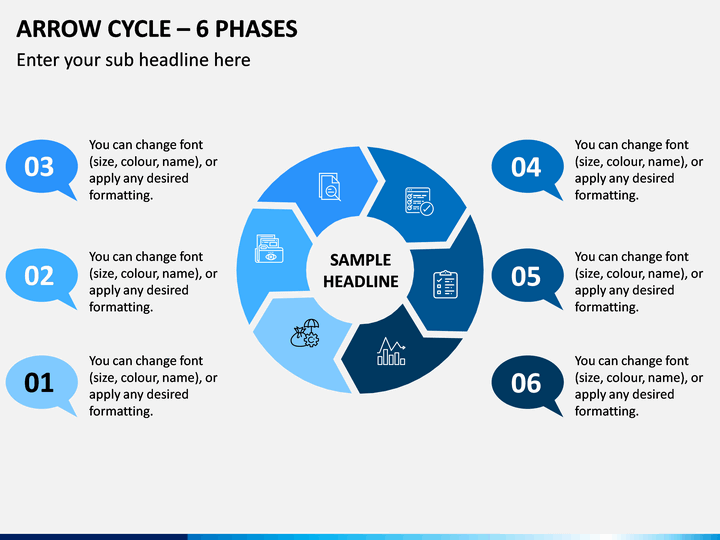 ARROW CYCLE – 6 PHASES

Enter your sub headline here

03

You can change font (size, colour, name), or apply any desired formatting.

02

You can change font (size, colour, name), or apply any desired formatting.

01

You can change font (size, colour, name), or apply any desired formatting.

SAMPLE HEADLINE

04

You can change font (size, colour, name), or apply any desired formatting.

05

You can change font (size, colour, name), or apply any desired formatting.

06

You can change font (size, colour, name), or apply any desired formatting.